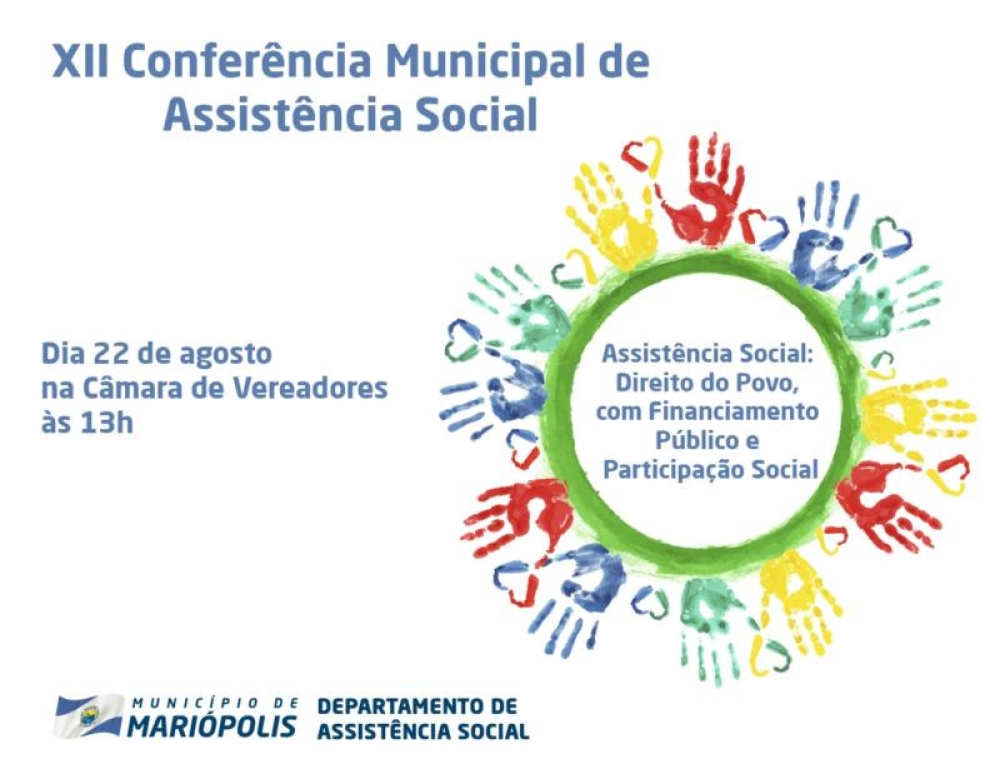 XII Conferência Municipal de Assistência Social

Dia 22 de agosto na Câmara de Vereadores às 13h

Assistência Social: Direito do Povo, com Financiamento Público e Participação Social

MUNICÍPIO DE MARIÓPOLIS

DEPARTAMENTO DE ASSISTÊNCIA SOCIAL